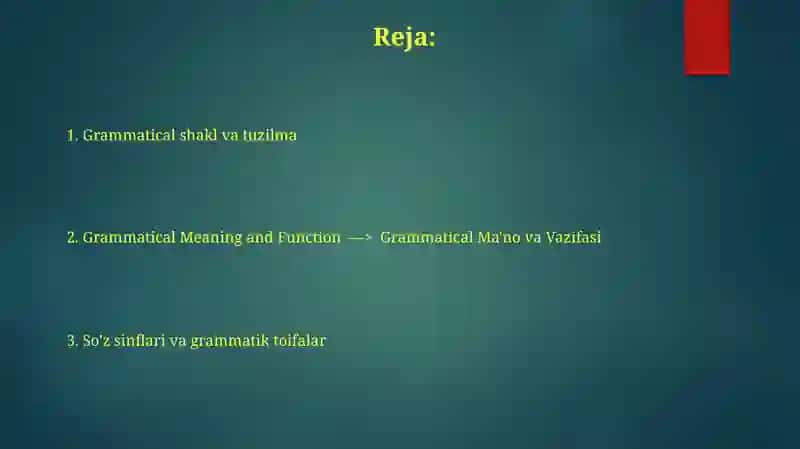 Reja:

1. Grammatical shakl va tuzilma

2. Grammatical Meaning and Function —> Grammatical Ma'no va Vazifasi

3. So'z sinflari va grammatik toifalar